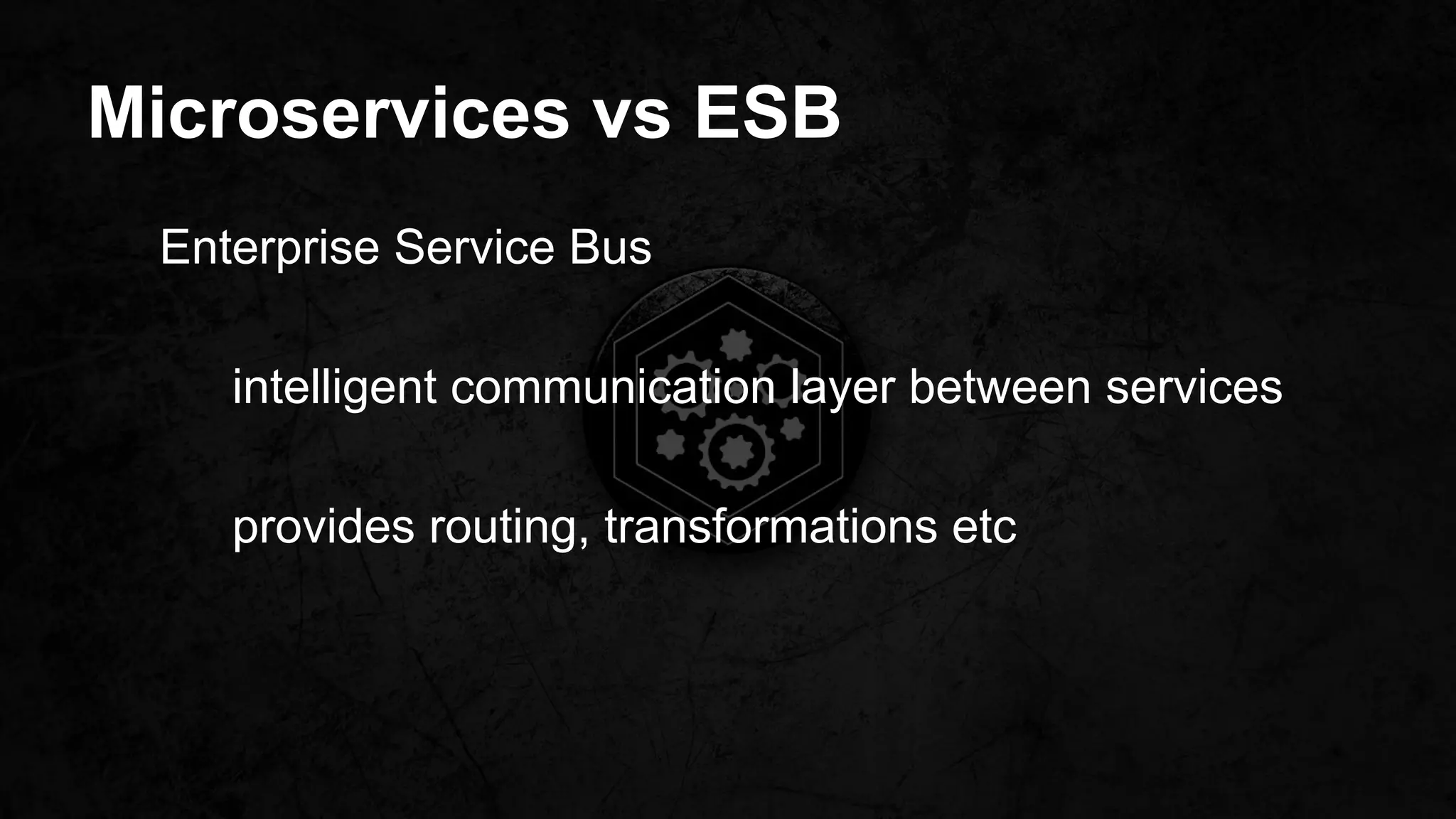 Microservices vs ESB

Enterprise Service Bus

intelligent communication layer between services

provides routing, transformations etc